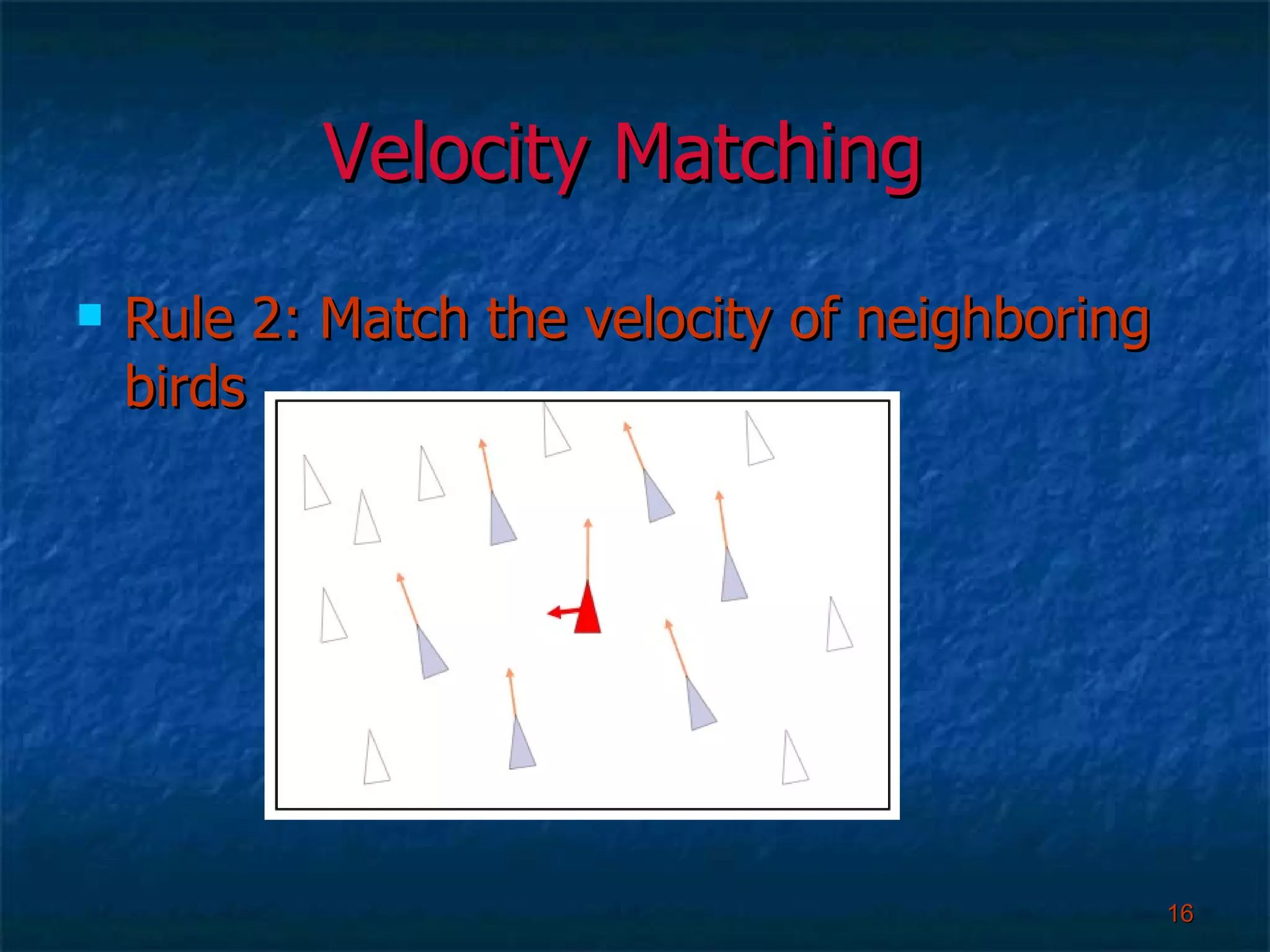 Velocity Matching

Rule 2: Match the velocity of neighboring birds

16